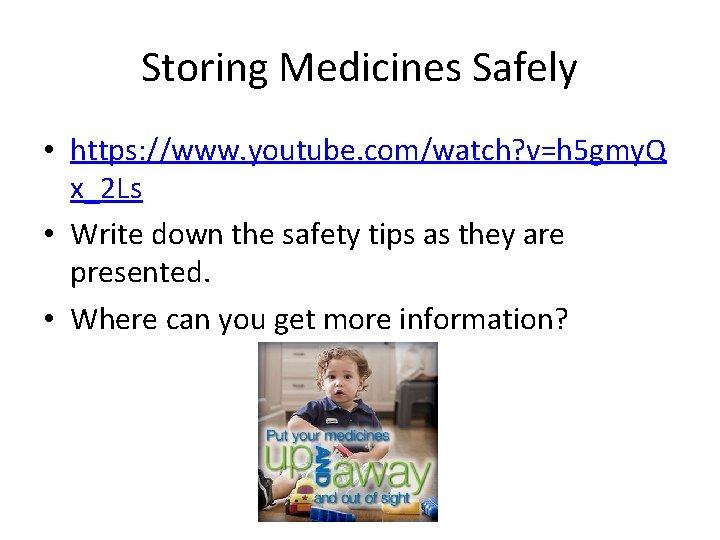 Storing Medicines Safely

• https://www.youtube.com/watch?v=h5gmyQx_2Ls
• Write down the safety tips as they are presented.
• Where can you get more information?

Put your medicines up AND away and out of sight